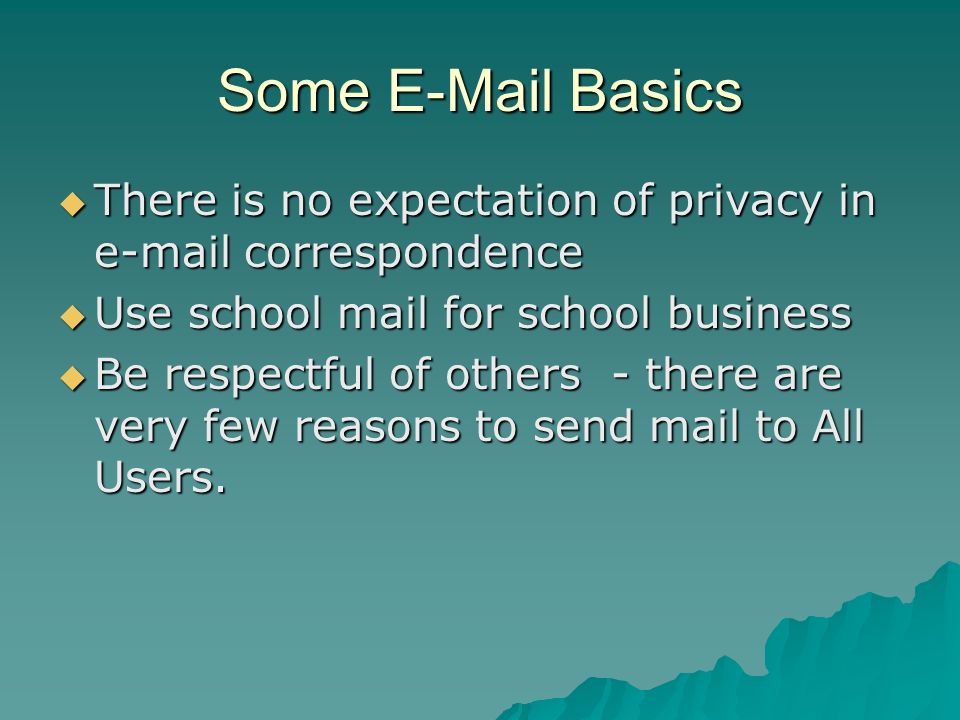 Some E-Mail Basics

◆ There is no expectation of privacy in e-mail correspondence

◆ Use school mail for school business

◆ Be respectful of others - there are very few reasons to send mail to All Users.